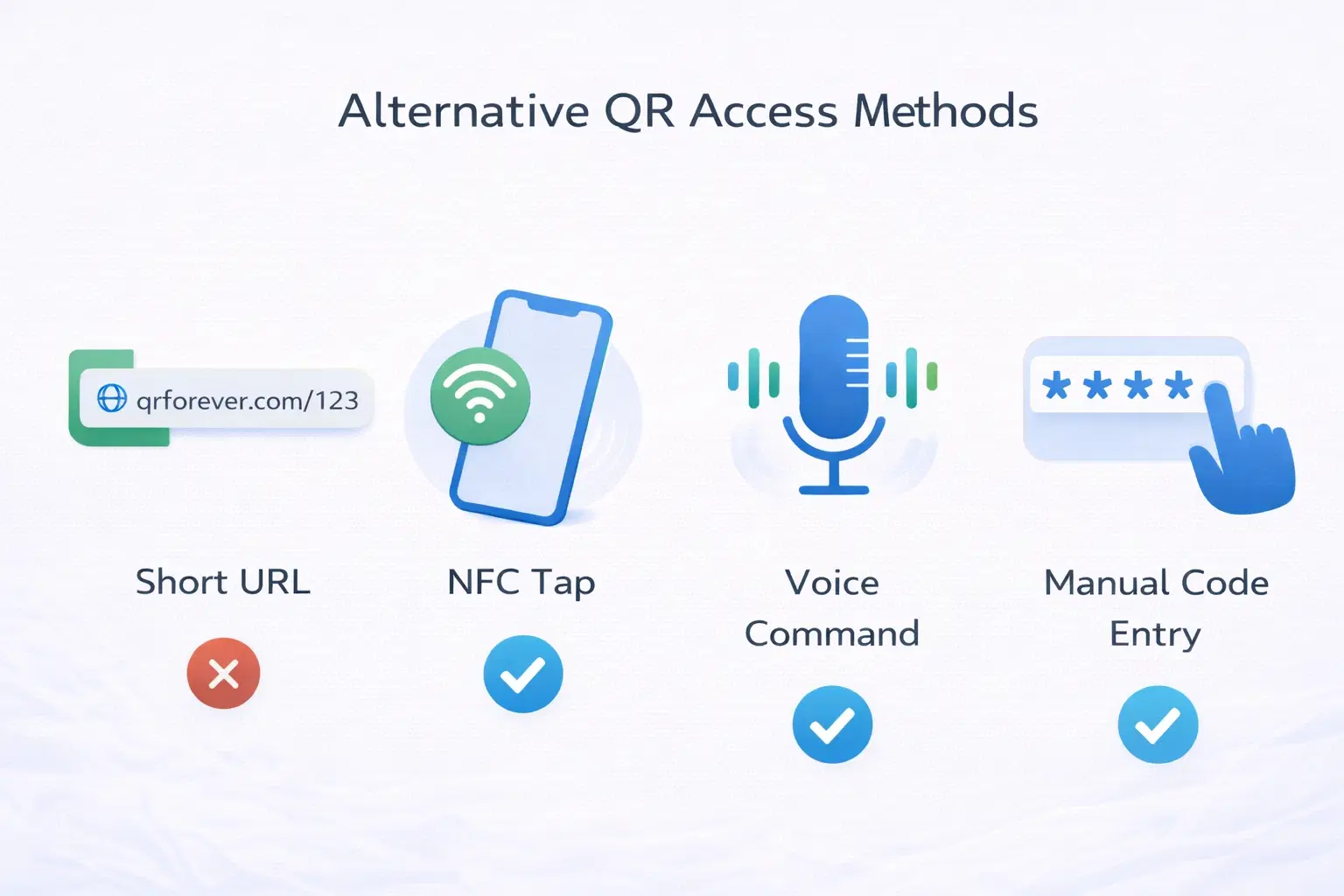 Alternative QR Access Methods

qrforever.com/123

****

Short URL

NFC Tap

Voice Command

Manual Code Entry